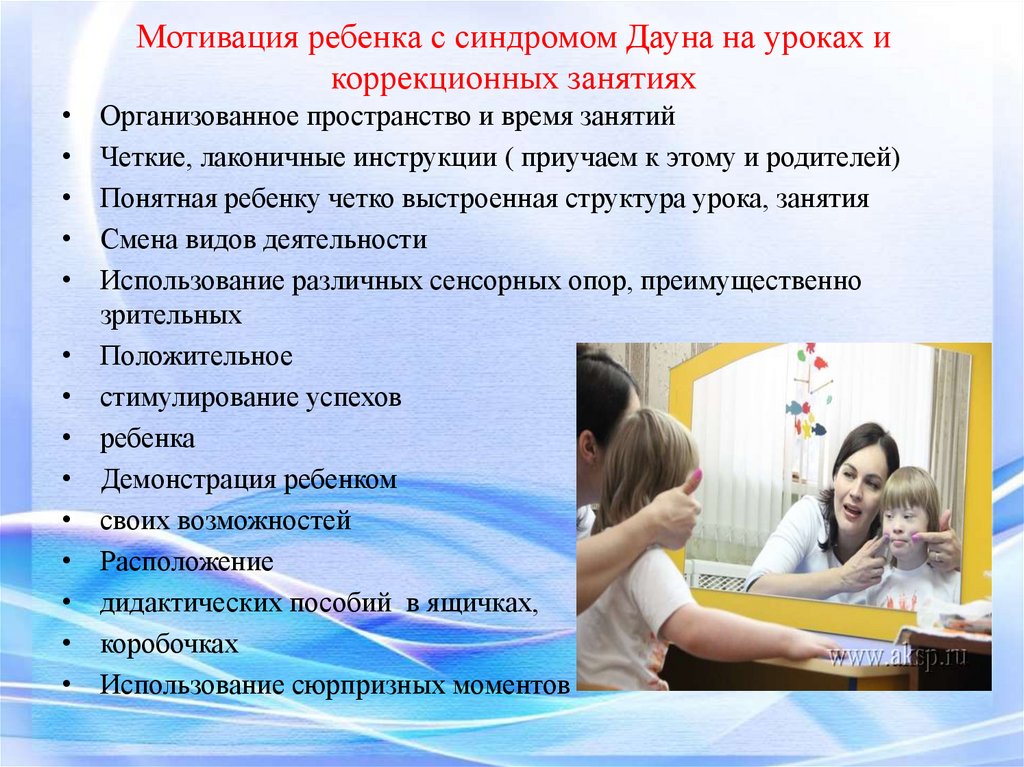 Мотивация ребенка с синдромом Дауна на уроках и коррекционных занятиях

• Организованное пространство и время занятий
• Четкие, лаконичные инструкции ( приучаем к этому и родителей)
• Понятная ребенку четко выстроенная структура урока, занятия
• Смена видов деятельности
• Использование различных сенсорных опор, преимущественно зрительных
• Положительное
• стимулирование успехов
• ребенка
• Демонстрация ребенком
• своих возможностей
• Расположение
• дидактических пособий в ящичках,
• коробочках
• Использование сюрпризных моментов

www.aksp.ru